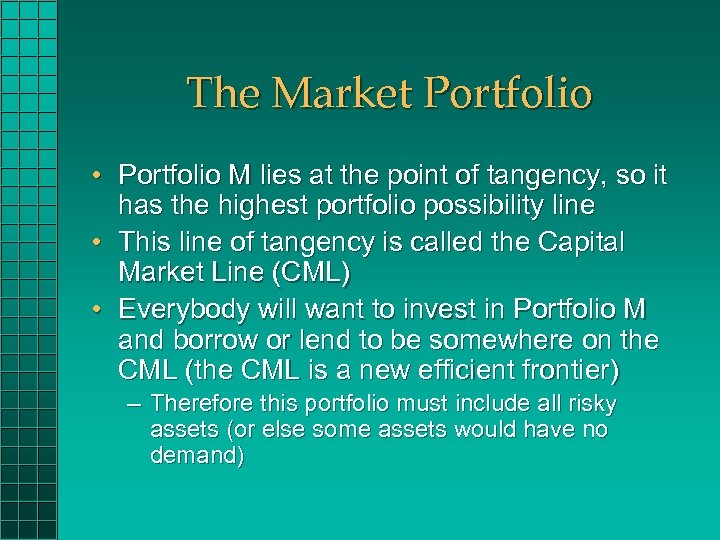 The Market Portfolio

• Portfolio M lies at the point of tangency, so it has the highest portfolio possibility line

• This line of tangency is called the Capital Market Line (CML)

• Everybody will want to invest in Portfolio M and borrow or lend to be somewhere on the CML (the CML is a new efficient frontier)

– Therefore this portfolio must include all risky assets (or else some assets would have no demand)